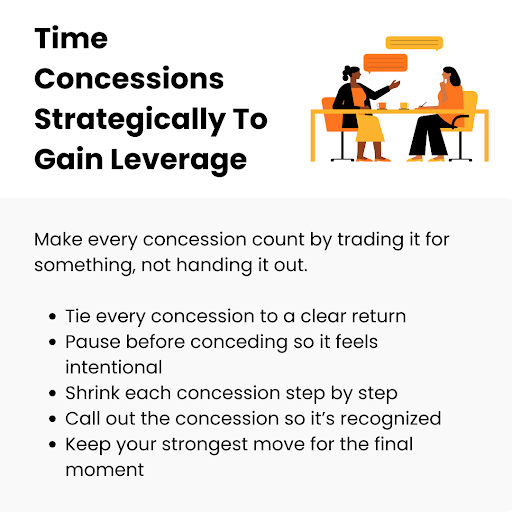 Time Concessions Strategically To Gain Leverage

Make every concession count by trading it for something, not handing it out.

- Tie every concession to a clear return
- Pause before conceding so it feels intentional
- Shrink each concession step by step
- Call out the concession so it's recognized
- Keep your strongest move for the final moment